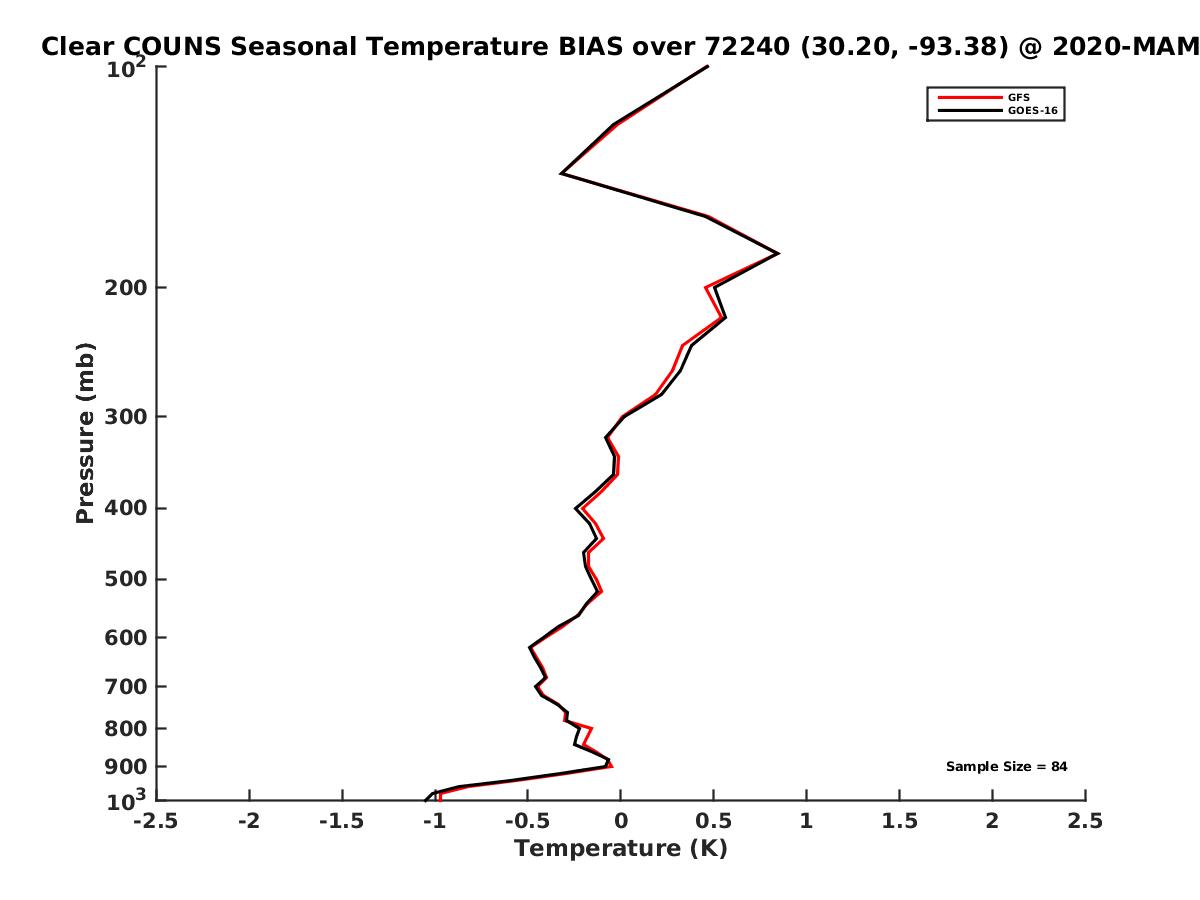 Clear COUNS Seasonal Temperature BIAS over 72240 (30.20, -93.38) @ 2020-MAM

GFS
GOES-16

Pressure (mb)

$10^2$
200
300
400
500
600
700
800
900
$10^3$

Sample Size = 84

-2.5
-2
-1.5
-1
-0.5
0
0.5
1
1.5
2
2.5
Temperature (K)